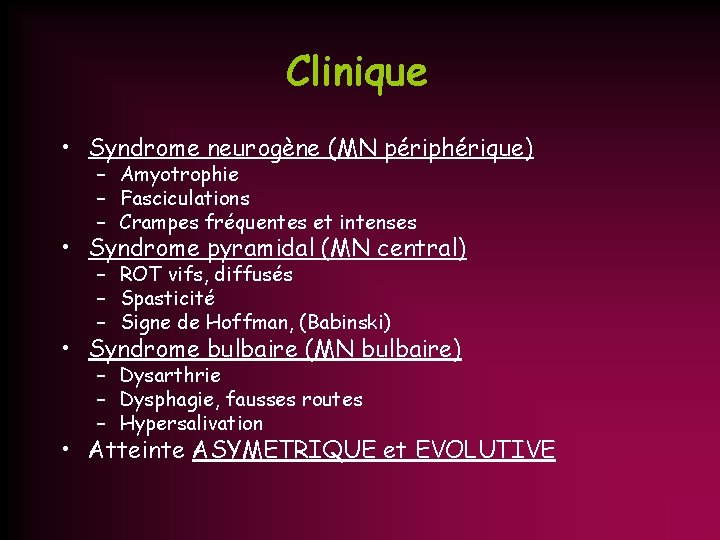 Clinique

• Syndrome neurogène (MN périphérique)
– Amyotrophie
– Fasciculations
– Crampes fréquentes et intenses
• Syndrome pyramidal (MN central)
– ROT vifs, diffusés
– Spasticité
– Signe de Hoffman, (Babinski)
• Syndrome bulbaire (MN bulbaire)
– Dysarthrie
– Dysphagie, fausses routes
– Hypersalivation
• Atteinte ASYMETRIQUE et EVOLUTIVE